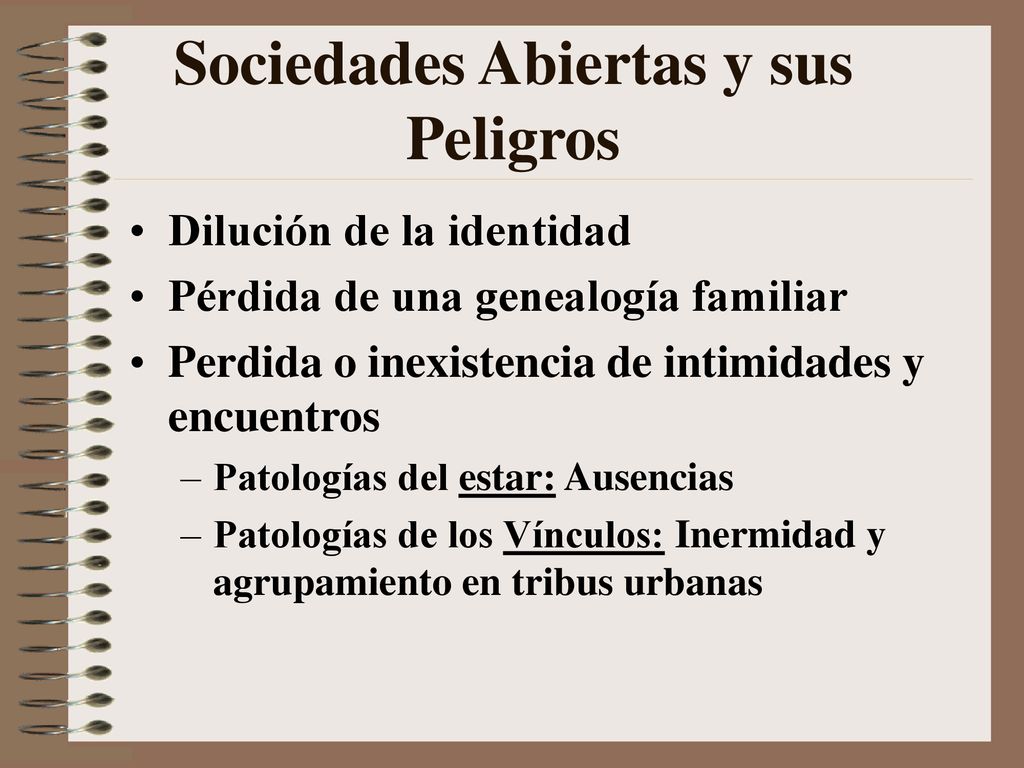 Sociedades Abiertas y sus Peligros

• Dilución de la identidad
• Pérdida de una genealogía familiar
• Perdida o inexistencia de intimidades y encuentros
– Patologías del estar: Ausencias
– Patologías de los Vínculos: Inermidad y agrupamiento en tribus urbanas